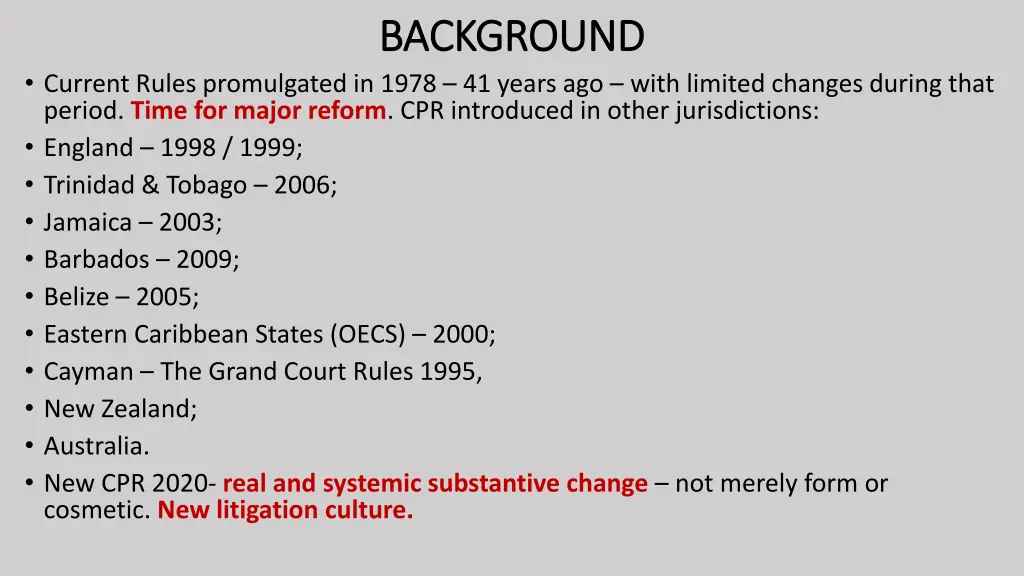 BACKGROUND

• Current Rules promulgated in 1978 – 41 years ago – with limited changes during that period. Time for major reform. CPR introduced in other jurisdictions:
• England – 1998 / 1999;
• Trinidad & Tobago – 2006;
• Jamaica – 2003;
• Barbados – 2009;
• Belize – 2005;
• Eastern Caribbean States (OECS) – 2000;
• Cayman – The Grand Court Rules 1995,
• New Zealand;
• Australia.
• New CPR 2020- real and systemic substantive change – not merely form or cosmetic. New litigation culture.